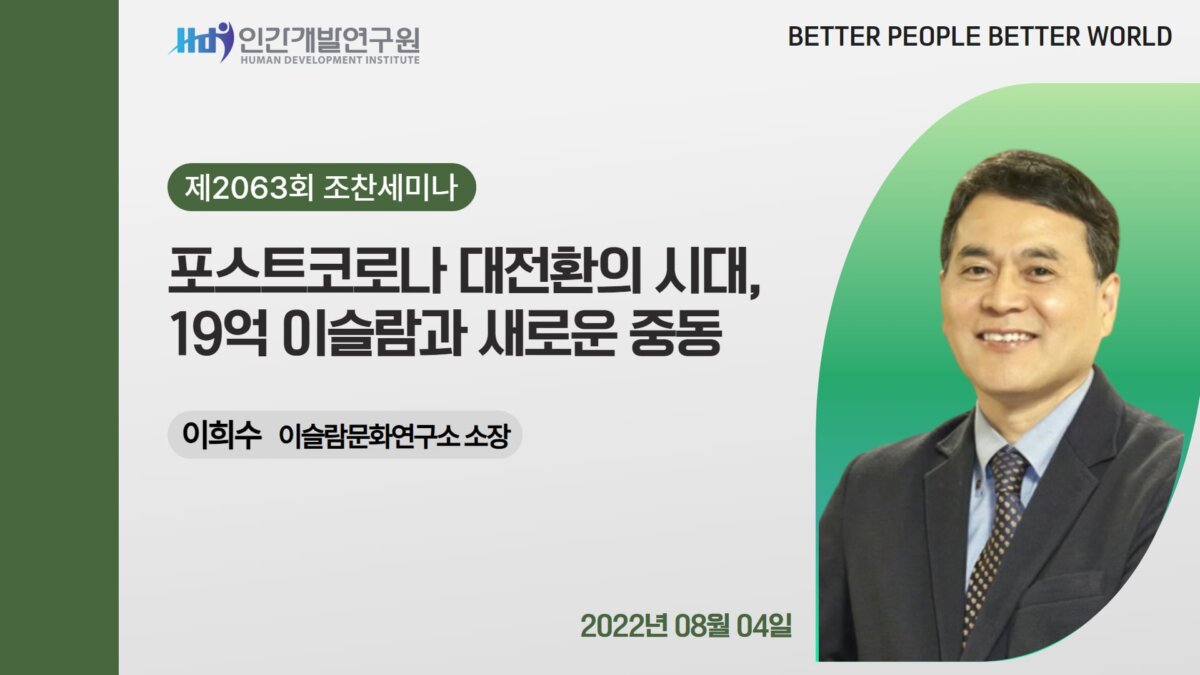 Hdi 인간개발연구원
HUMAN DEVELOPMENT INSTITUTE

BETTER PEOPLE BETTER WORLD

제2063회 조찬세미나

포스트코로나 대전환의 시대,
19억 이슬람과 새로운 중동

이희수 이슬람문화연구소 소장

2022년 08월 04일